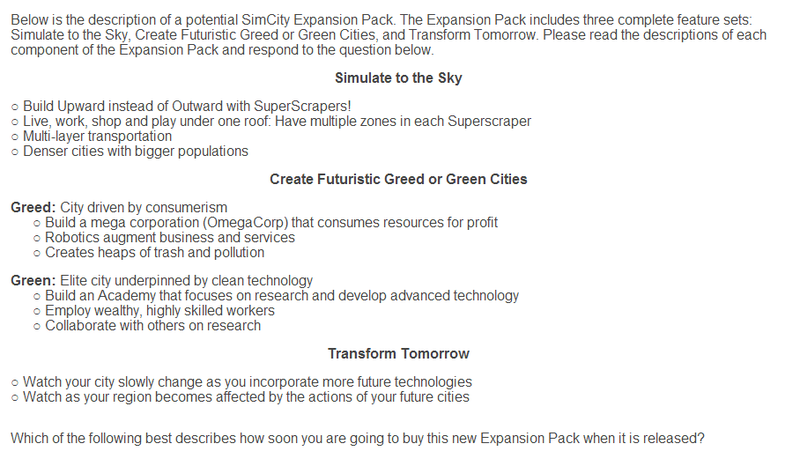 Below is the description of a potential SimCity Expansion Pack. The Expansion Pack includes three complete feature sets: Simulate to the Sky, Create Futuristic Greed or Green Cities, and Transform Tomorrow. Please read the descriptions of each component of the Expansion Pack and respond to the question below.

Simulate to the Sky

○ Build Upward instead of Outward with SuperScrapers!
○ Live, work, shop and play under one roof: Have multiple zones in each Superscraper
○ Multi-layer transportation
○ Denser cities with bigger populations

Create Futuristic Greed or Green Cities

Greed: City driven by consumerism
○ Build a mega corporation (OmegaCorp) that consumes resources for profit
○ Robotics augment business and services
○ Creates heaps of trash and pollution

Green: Elite city underpinned by clean technology
○ Build an Academy that focuses on research and develop advanced technology
○ Employ wealthy, highly skilled workers
○ Collaborate with others on research

Transform Tomorrow

○ Watch your city slowly change as you incorporate more future technologies
○ Watch as your region becomes affected by the actions of your future cities

Which of the following best describes how soon you are going to buy this new Expansion Pack when it is released?